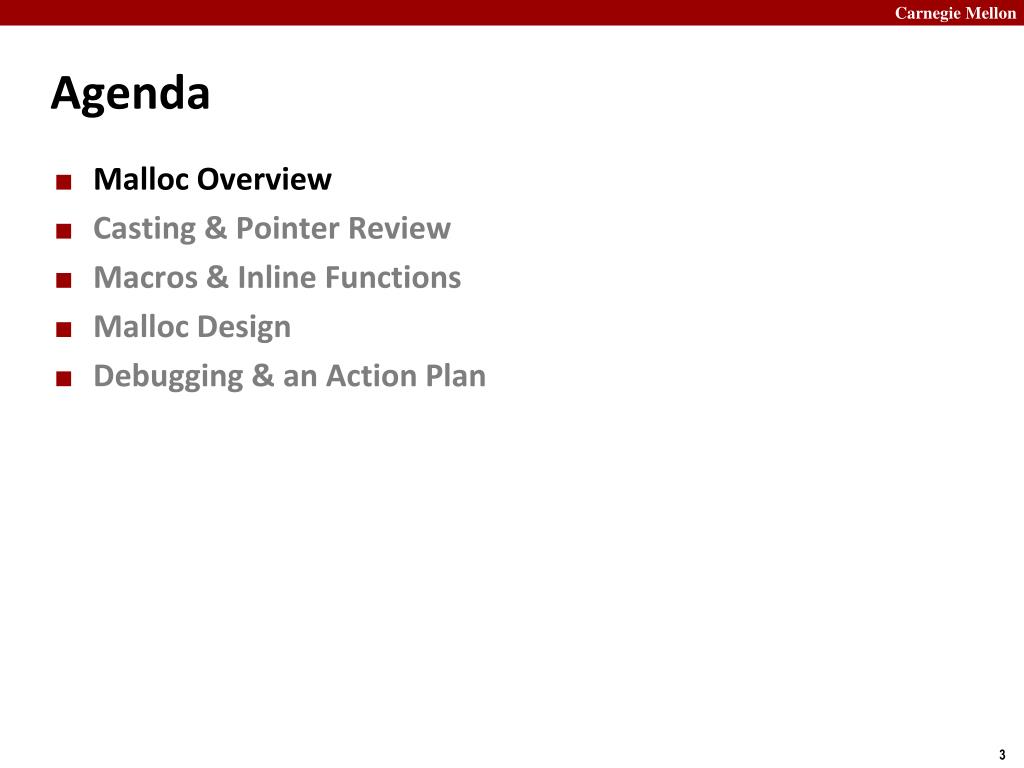 Carnegie Mellon

Agenda

■ Malloc Overview
■ Casting & Pointer Review
■ Macros & Inline Functions
■ Malloc Design
■ Debugging & an Action Plan

3